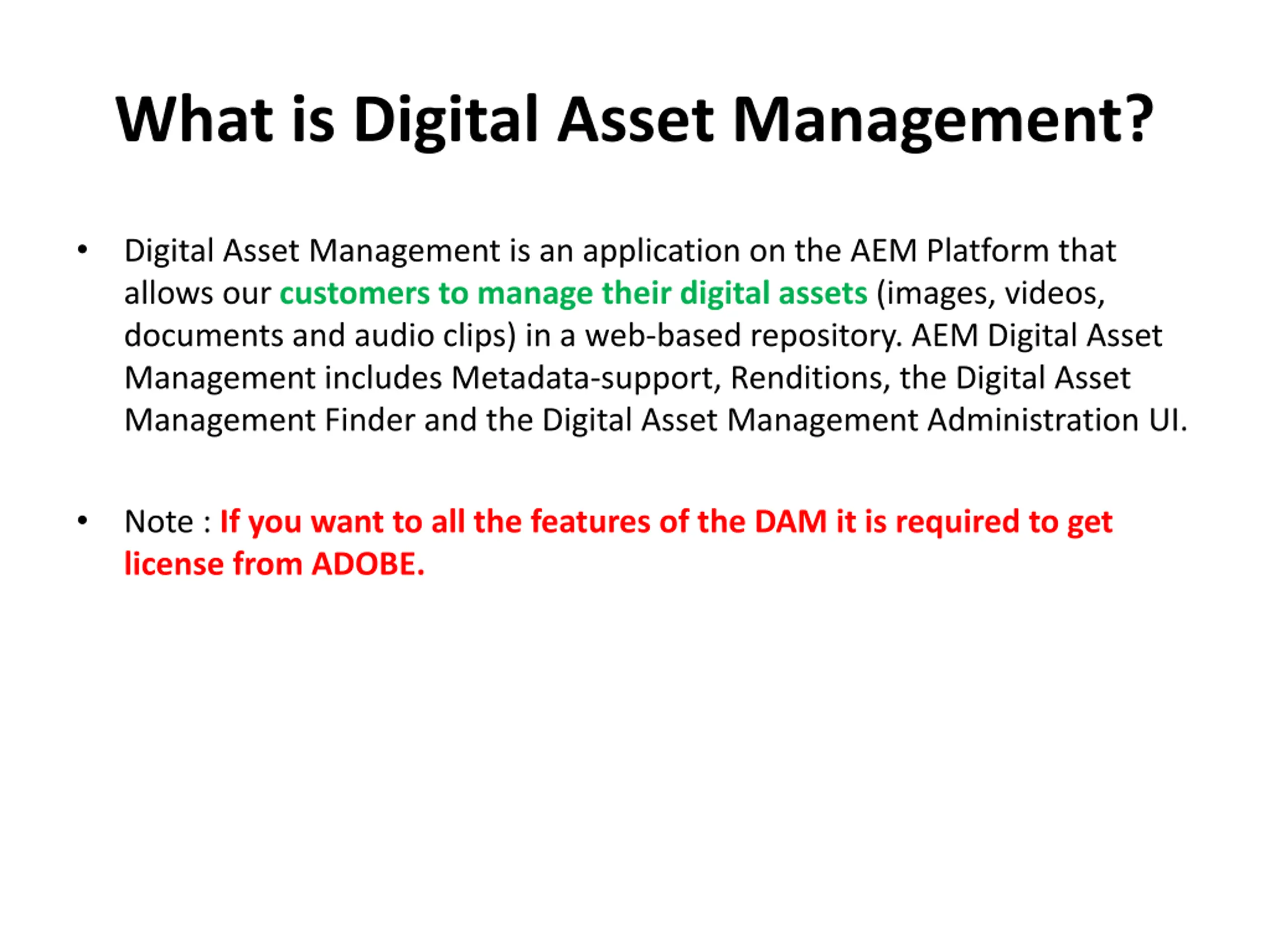 What is Digital Asset Management?

• Digital Asset Management is an application on the AEM Platform that allows our customers to manage their digital assets (images, videos, documents and audio clips) in a web-based repository. AEM Digital Asset Management includes Metadata-support, Renditions, the Digital Asset Management Finder and the Digital Asset Management Administration UI.

• Note : If you want to all the features of the DAM it is required to get license from ADOBE.